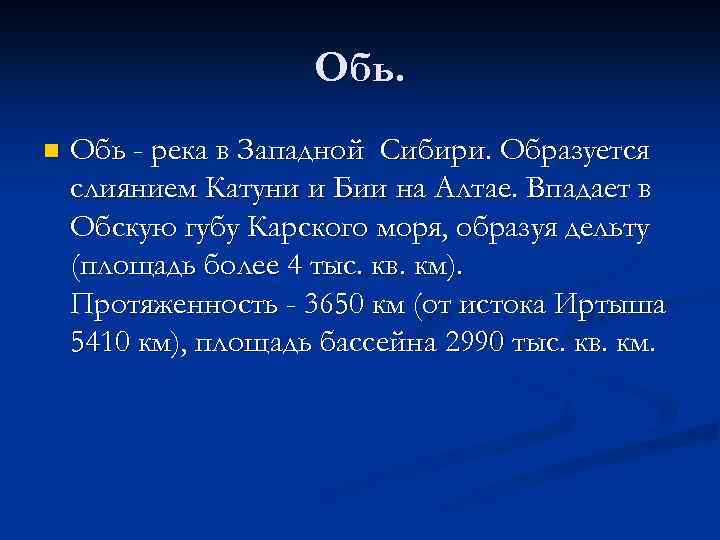 Обь.

Обь - река в Западной Сибири. Образуется слиянием Катуни и Бии на Алтае. Впадает в Обскую губу Карского моря, образуя дельту (площадь более 4 тыс. кв. км). Протяженность - 3650 км (от истока Иртыша 5410 км), площадь бассейна 2990 тыс. кв. км.